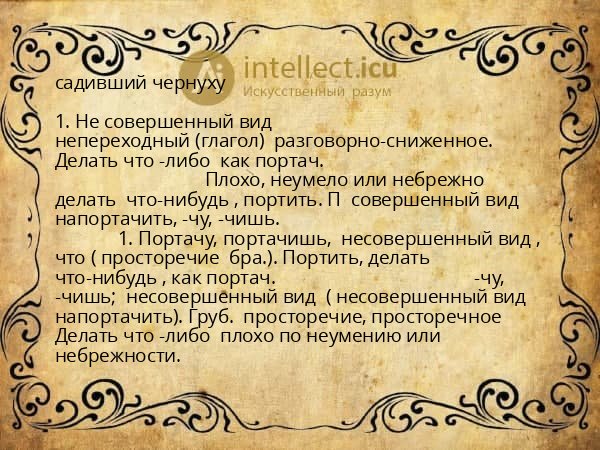 intellect.icu
Искусственный разум

садивший чернуху

1. Не совершенный вид непереходный (глагол) разговорно-сниженное. Делать что -либо как портач.
Плохо, неумело или небрежно делать что-нибудь , портить. П совершенный вид напортачить, -чу, -чишь.
1. Портачу, портачишь, несовершенный вид , что ( просторечие бра.). Портить, делать что-нибудь , как портач. -чу, -чишь; несовершенный вид ( несовершенный вид напортачить). Груб. просторечие, просторечное Делать что -либо плохо по неумению или небрежности.